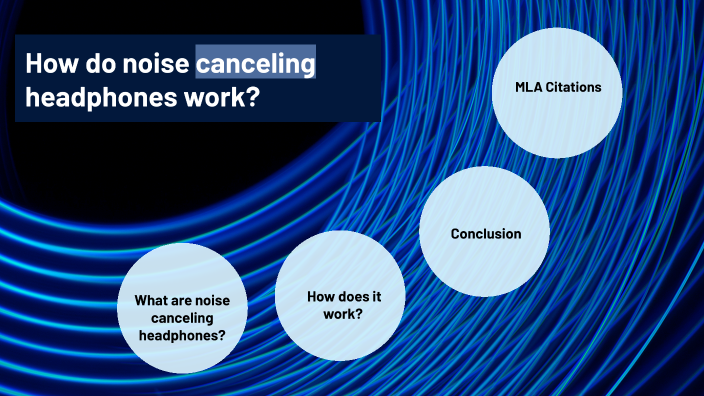 How do noise canceling headphones work?

What are noise canceling headphones?

How does it work?

Conclusion

MLA Citations